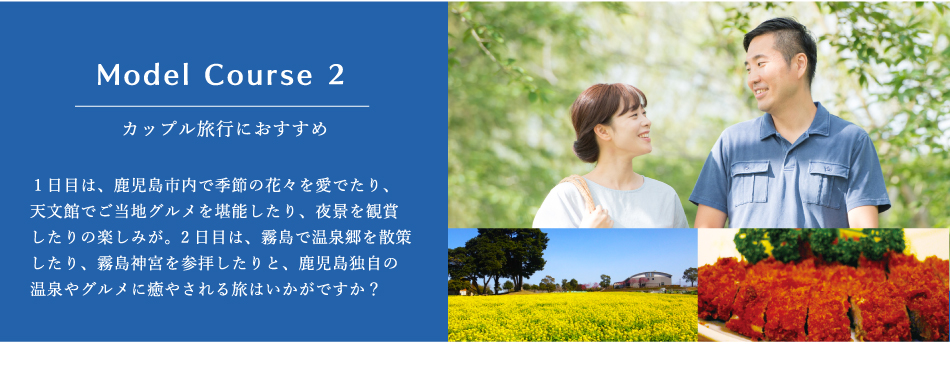 Model Course 2

カップル旅行におすすめ

１日目は、鹿児島市内で季節の花々を愛でたり、天文館でご当地グルメを堪能したり、夜景を観賞したりの楽しみが。２日目は、霧島で温泉郷を散策したり、霧島神宮を参拝したりと、鹿児島独自の温泉やグルメに癒やされる旅はいかがですか？